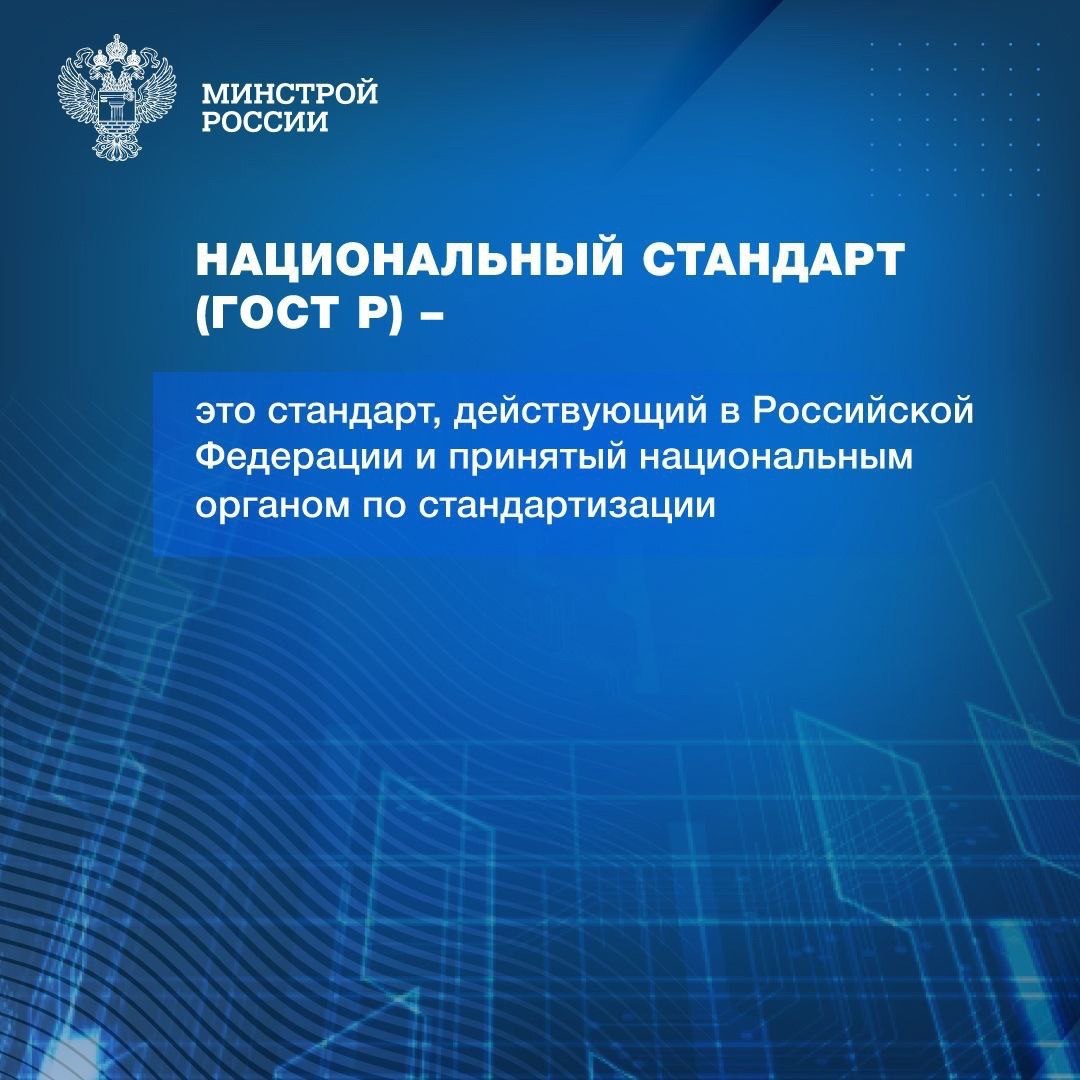 МИНСТРОЙ
РОССИИ

НАЦИОНАЛЬНЫЙ СТАНДАРТ (ГОСТ Р) –

это стандарт, действующий в Российской Федерации и принятый национальным органом по стандартизации